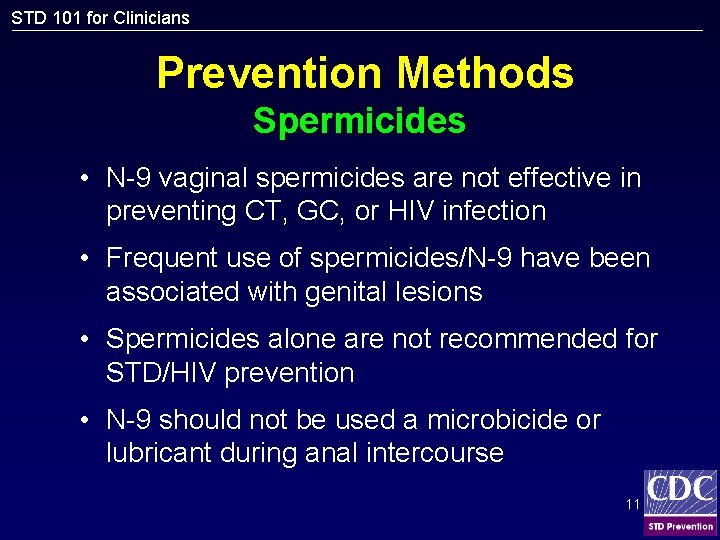 STD 101 for Clinicians

Prevention Methods
Spermicides

• N-9 vaginal spermicides are not effective in preventing CT, GC, or HIV infection

• Frequent use of spermicides/N-9 have been associated with genital lesions

• Spermicides alone are not recommended for STD/HIV prevention

• N-9 should not be used a microbicide or lubricant during anal intercourse

11

CDC
STD Prevention